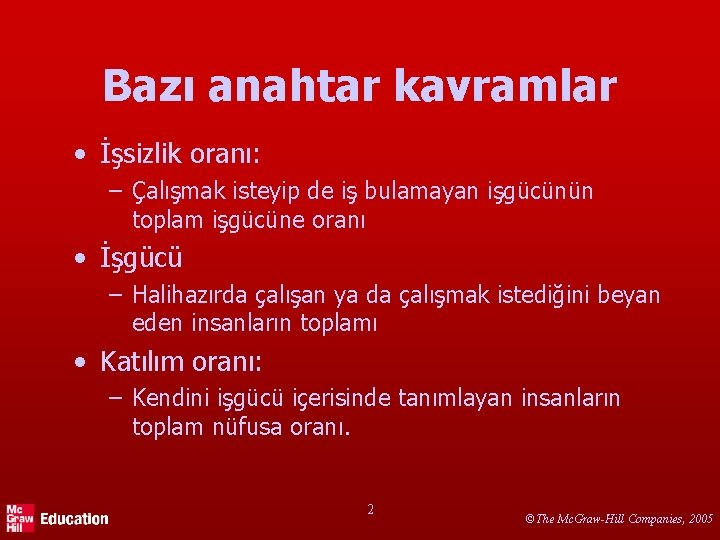 Bazı anahtar kavramlar

• İşsizlik oranı:
– Çalışmak isteyip de iş bulamayan işgücünün toplam işgücüne oranı

• İşgücü
– Halihazırda çalışan ya da çalışmak istediğini beyan eden insanların toplamı

• Katılım oranı:
– Kendini işgücü içerisinde tanımlayan insanların toplam nüfusa oranı.

Mc Graw Hill Education

2

©The McGraw-Hill Companies, 2005